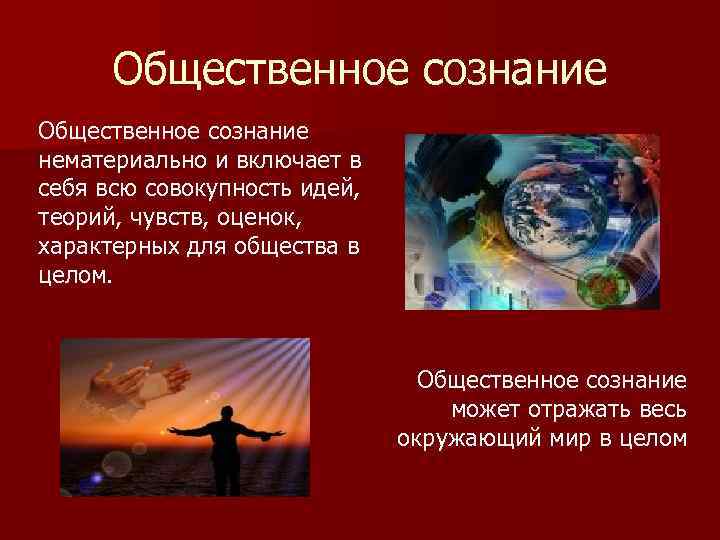 Общественное сознание

Общественное сознание нематериально и включает в себя всю совокупность идей, теорий, чувств, оценок, характерных для общества в целом.

Общественное сознание может отражать весь окружающий мир в целом